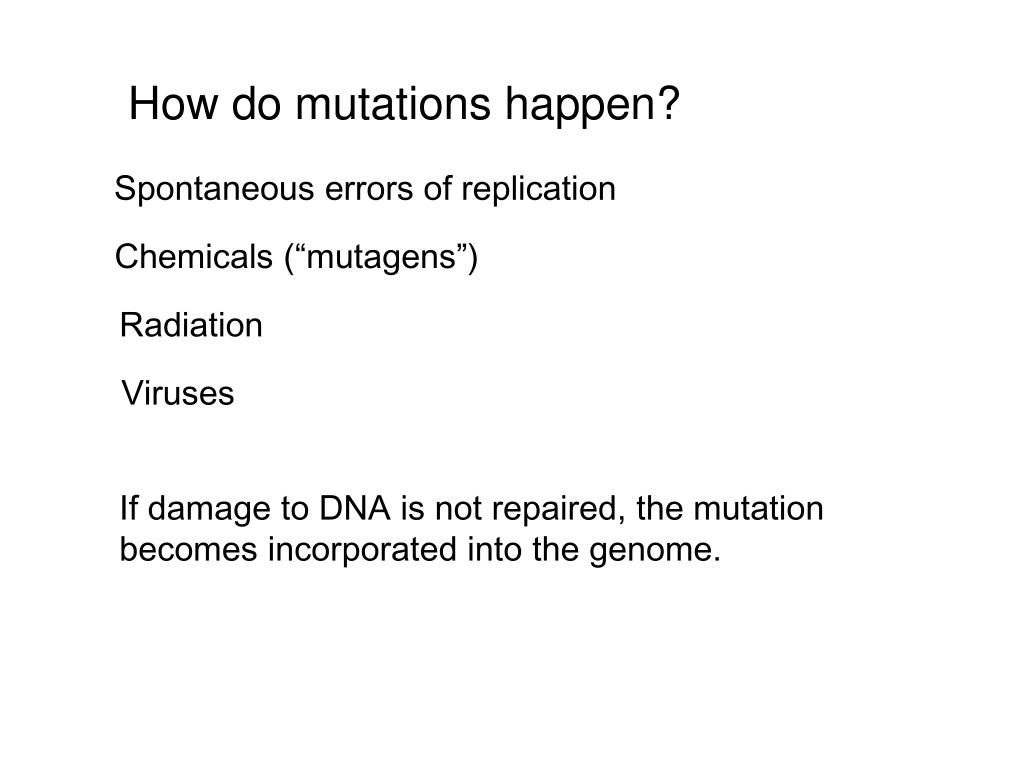 How do mutations happen?

Spontaneous errors of replication

Chemicals (“mutagens”)

Radiation

Viruses

If damage to DNA is not repaired, the mutation becomes incorporated into the genome.